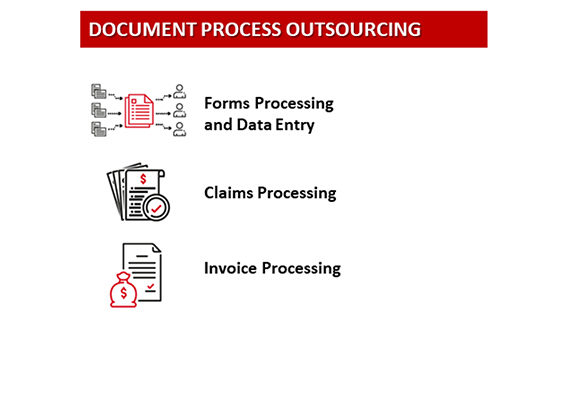 DOCUMENT PROCESS OUTSOURCING

Forms Processing and Data Entry

Claims Processing

Invoice Processing